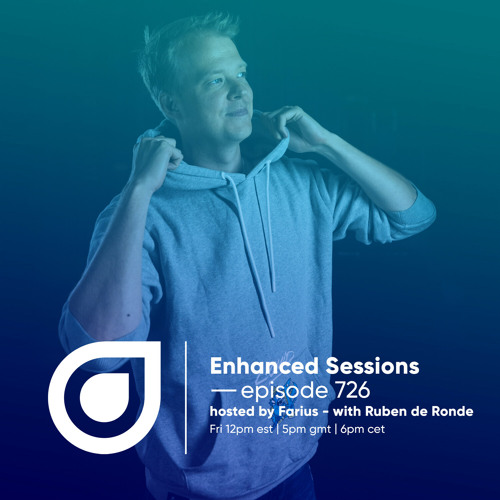 Enhanced Sessions
— episode 726
hosted by Farius - with Ruben de Ronde
Fri 12pm est | 5pm gmt | 6pm cet